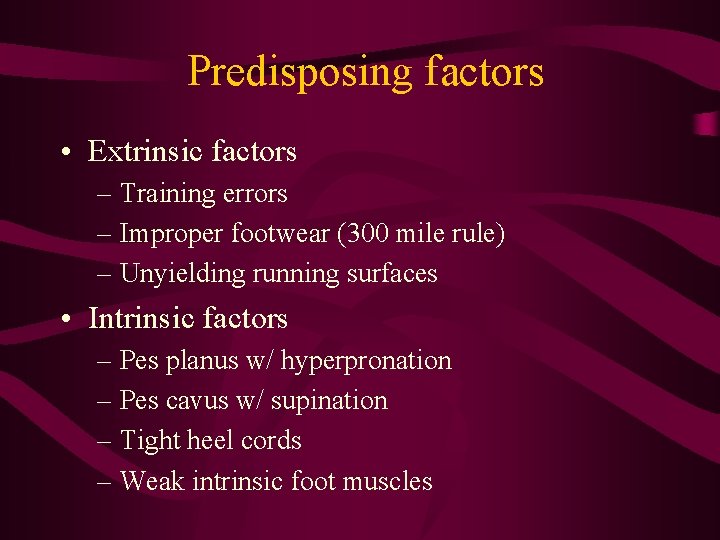 Predisposing factors

• Extrinsic factors
 – Training errors
 – Improper footwear (300 mile rule)
 – Unyielding running surfaces
• Intrinsic factors
 – Pes planus w/ hyperpronation
 – Pes cavus w/ supination
 – Tight heel cords
 – Weak intrinsic foot muscles